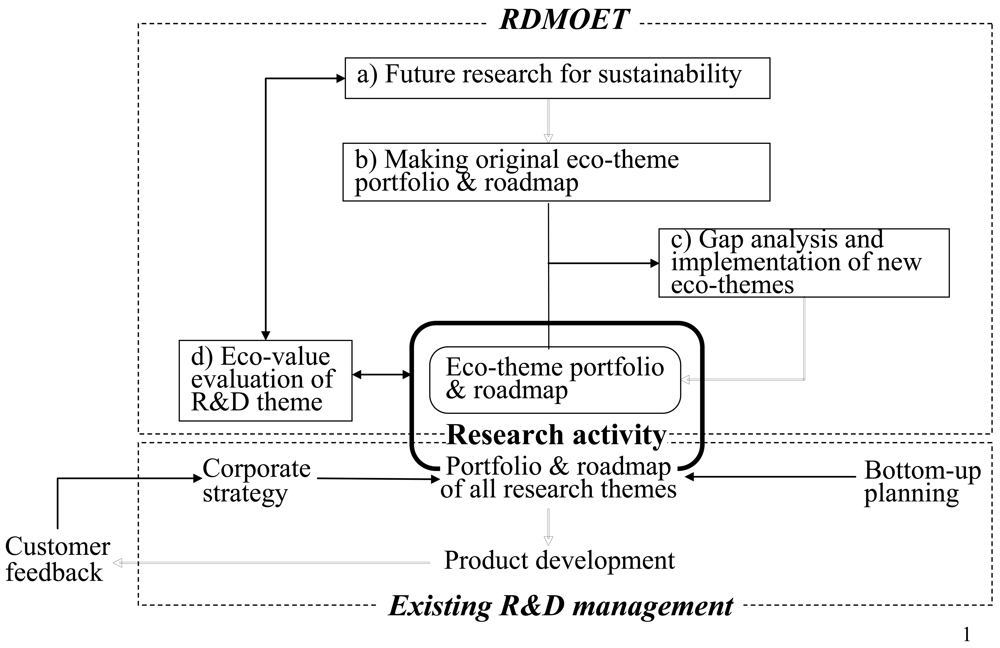 RDMOET

a) Future research for sustainability

b) Making original eco-theme portfolio & roadmap

c) Gap analysis and implementation of new eco-themes

d) Eco-value evaluation of R&D theme

Eco-theme portfolio & roadmap

Research activity

Corporate strategy

Portfolio & roadmap of all research themes

Bottom-up planning

Customer feedback

Product development

Existing R&D management

1